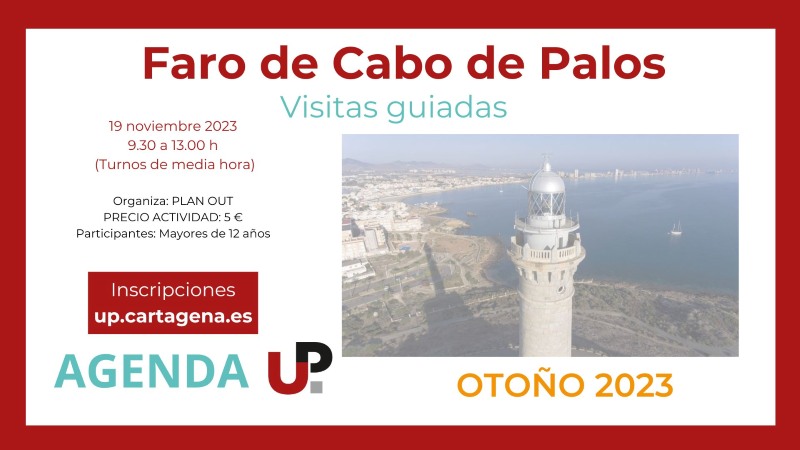 Faro de Cabo de Palos
Visitas guiadas

19 noviembre 2023
9.30 a 13.00 h
(Turnos de media hora)

Organiza: PLAN OUT
PRECIO ACTIVIDAD: 5 €
Participantes: Mayores de 12 años

Inscripciones
up.cartagena.es

AGENDA UP.

OTOÑO 2023